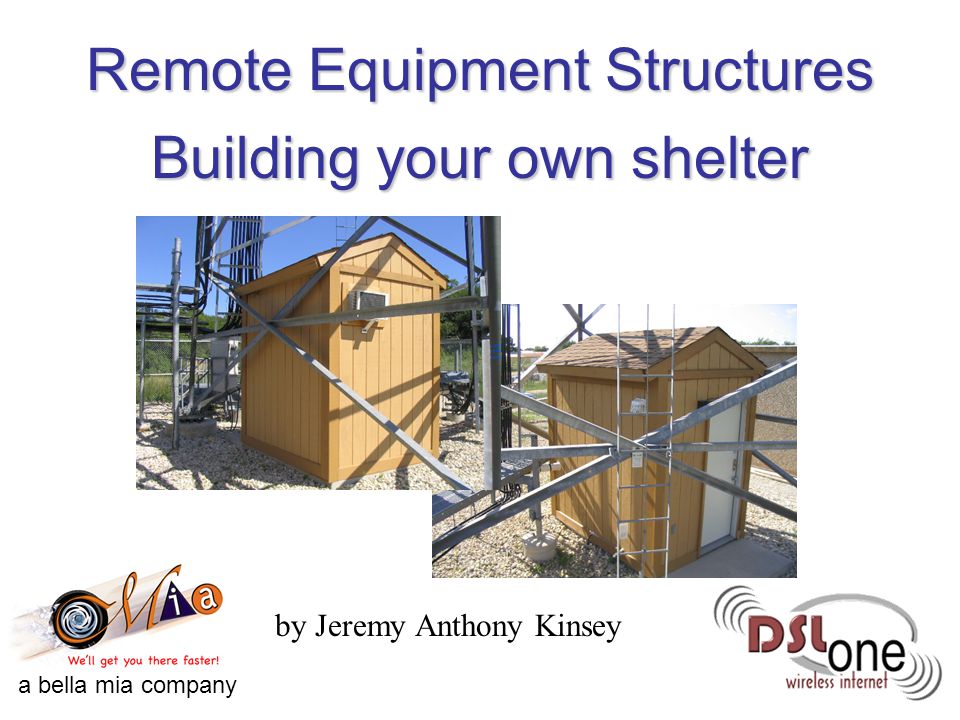 Remote Equipment Structures
Building your own shelter

Mia
We'll get you there faster!
a bella mia company

by Jeremy Anthony Kinsey

DSLone
wireless internet